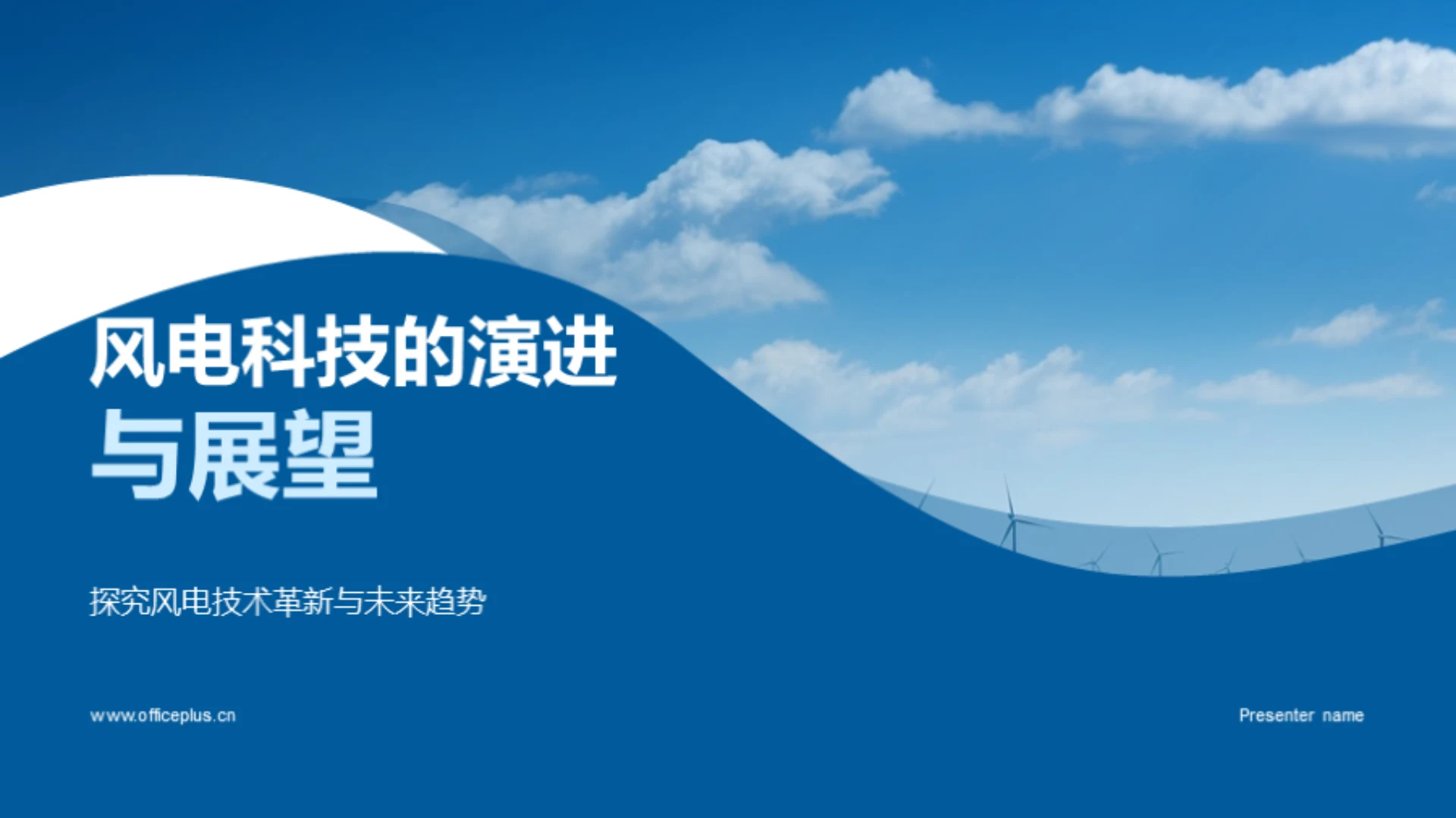 风电科技的演进
与展望

探究风电技术革新与未来趋势

www.officeplus.cn

Presenter name